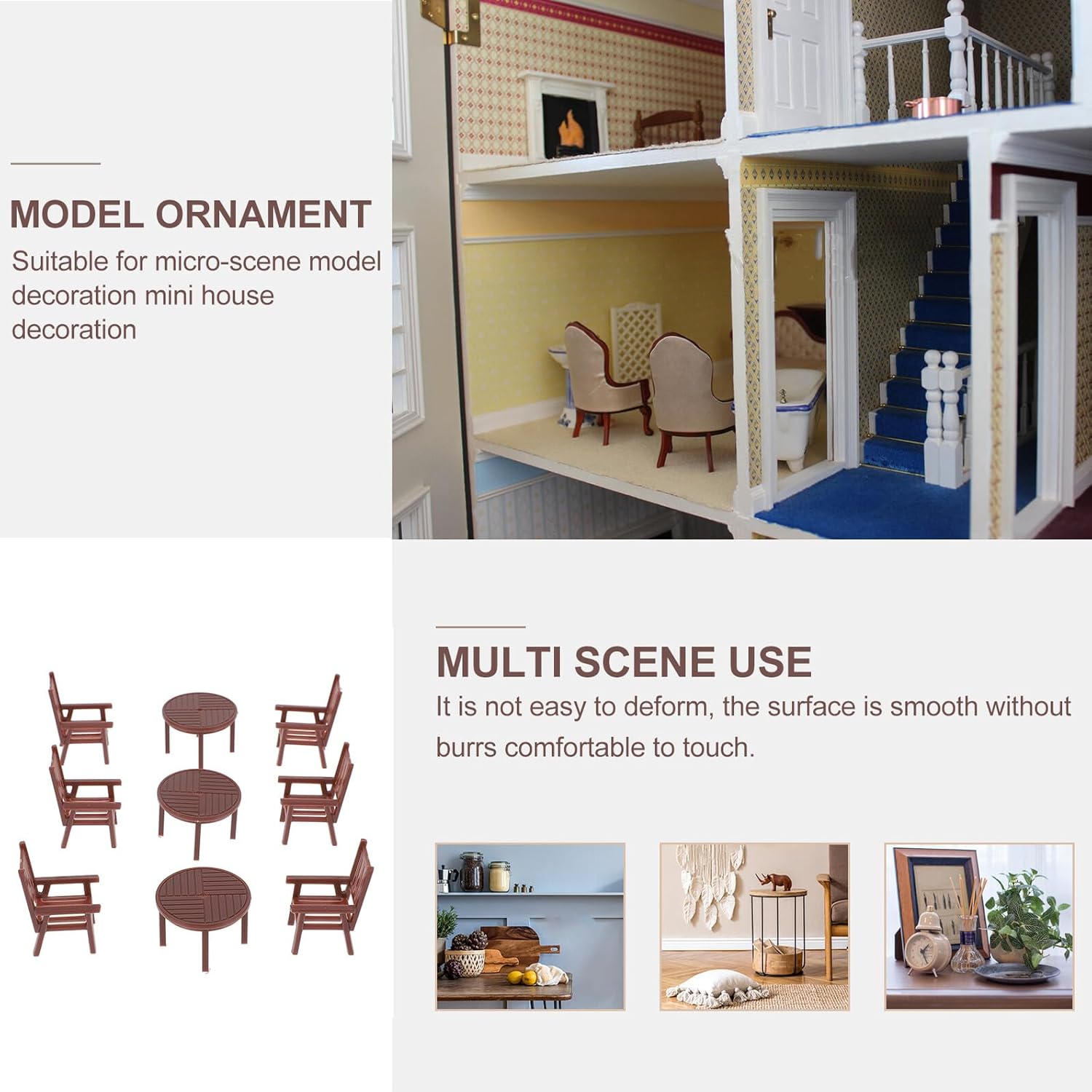 MODEL ORNAMENT
Suitable for micro-scene model decoration mini house decoration

MULTI SCENE USE
It is not easy to deform, the surface is smooth without burrs comfortable to touch.